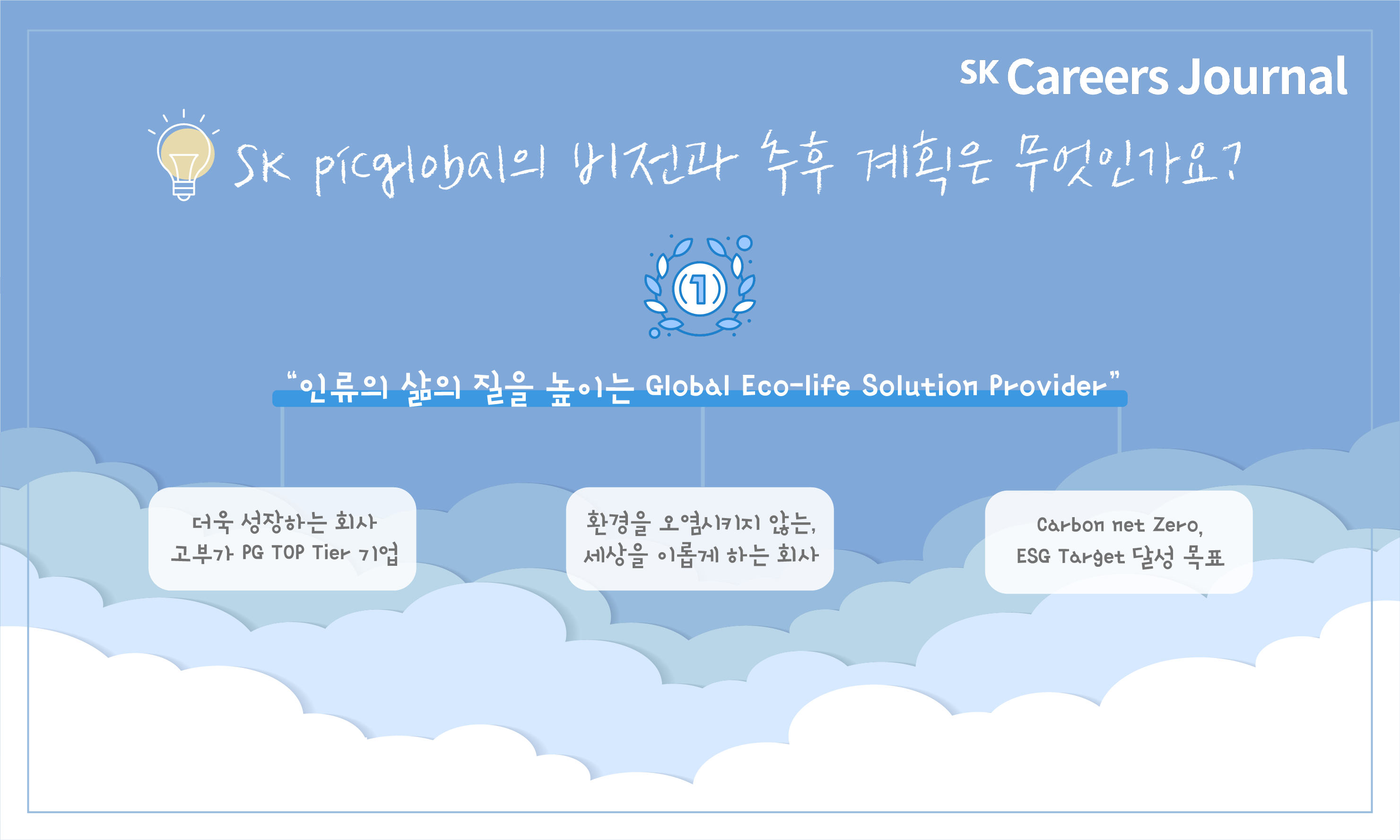 SK Careers Journal

SK picglobal의 비전과 추후 계획은 무엇인가요?

1

"인류의 삶의 질을 높이는 Global Eco-life Solution Provider"

더욱 성장하는 회사
고부가 PG TOP Tier 기업

환경을 오염시키지 않는,
세상을 이롭게 하는 회사

Carbon net Zero,
ESG Target 달성 목표